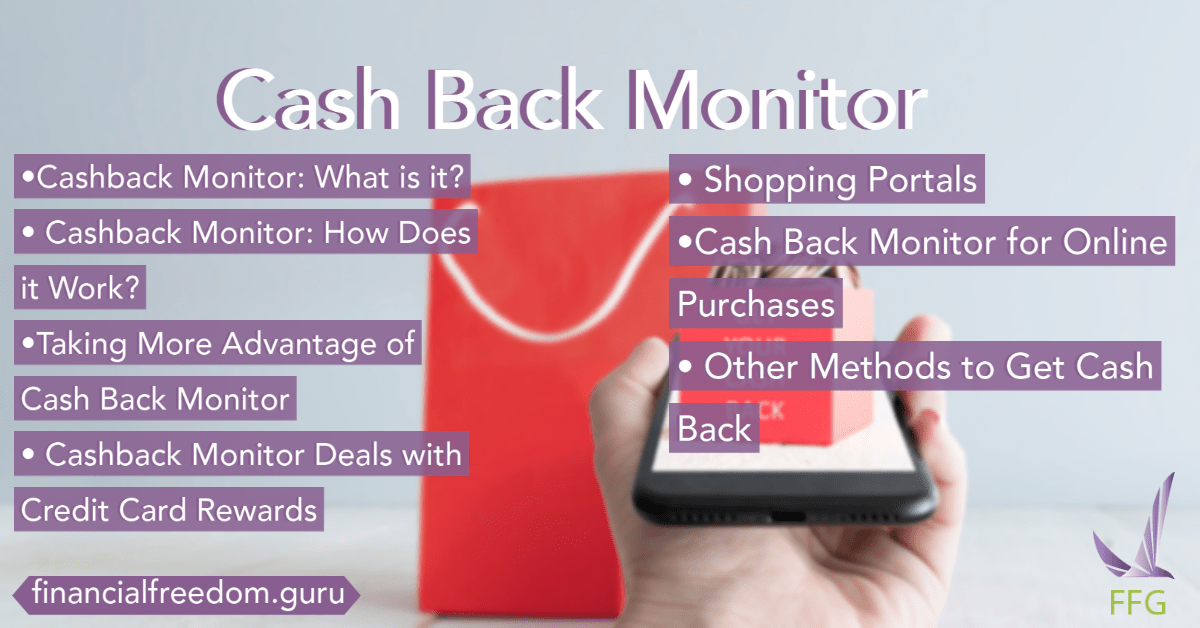 Cash Back Monitor

•Cashback Monitor: What is it?
• Cashback Monitor: How Does it Work?
•Taking More Advantage of Cash Back Monitor
• Cashback Monitor Deals with Credit Card Rewards

• Shopping Portals
•Cash Back Monitor for Online Purchases
• Other Methods to Get Cash Back

YOUR
BACK

financialfreedom.guru

FFG